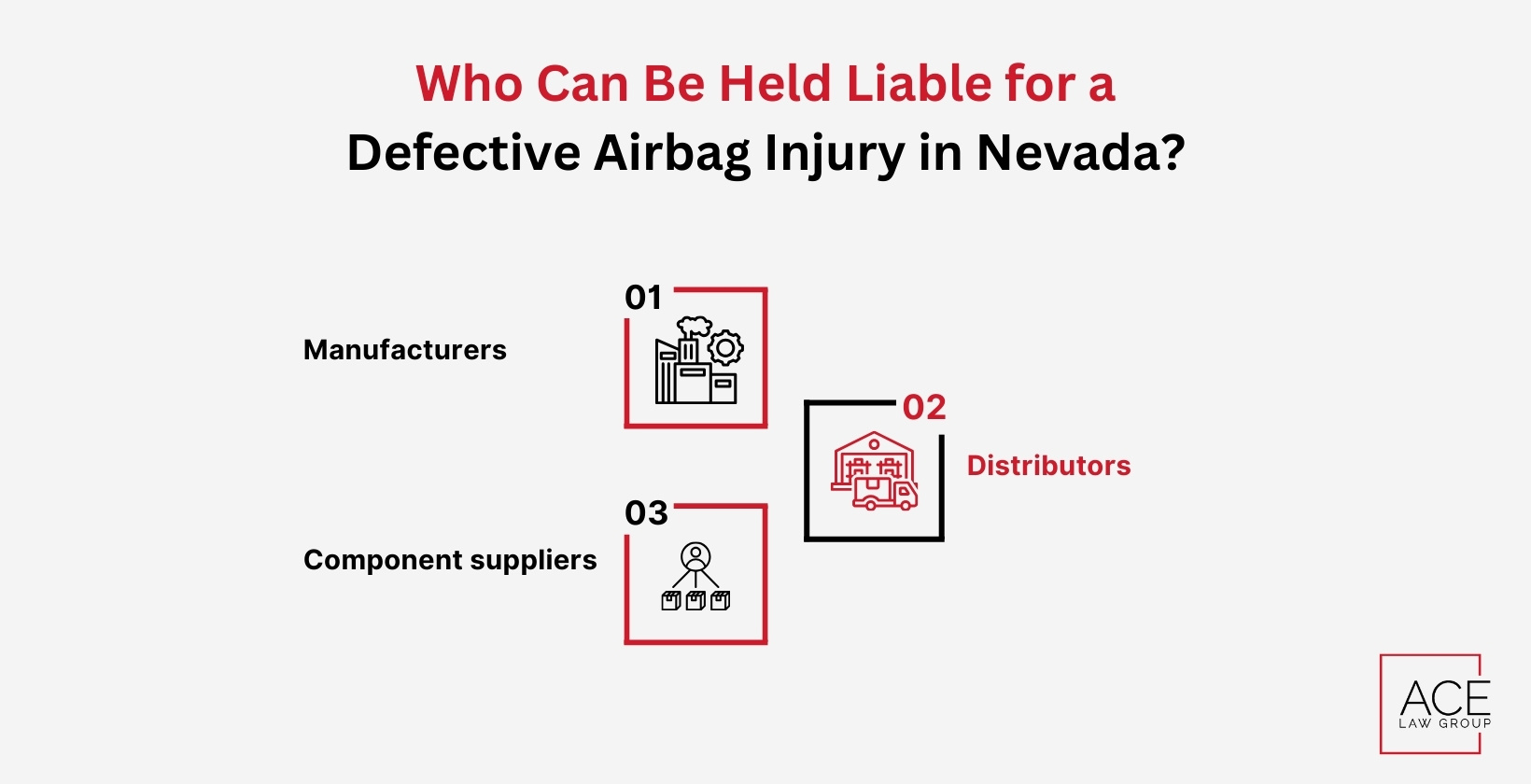 Who Can Be Held Liable for a Defective Airbag Injury in Nevada?

01
Manufacturers

02
Distributors

03
Component suppliers

ACE
LAW GROUP